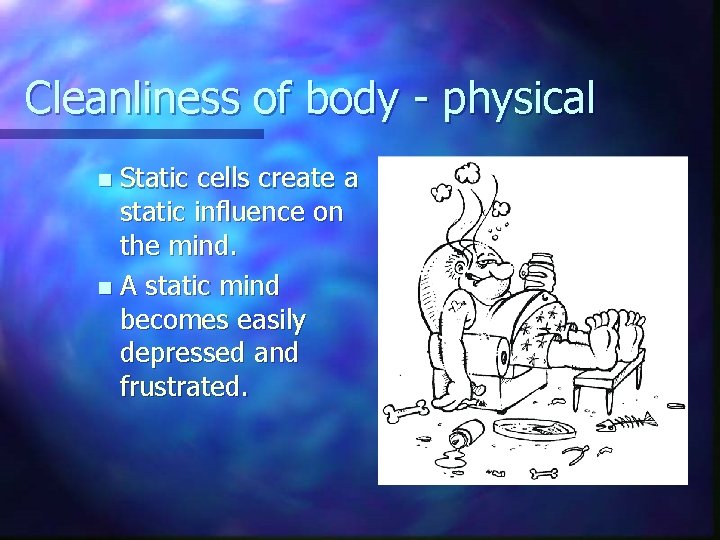 Cleanliness of body - physical

Static cells create a static influence on the mind.

A static mind becomes easily depressed and frustrated.